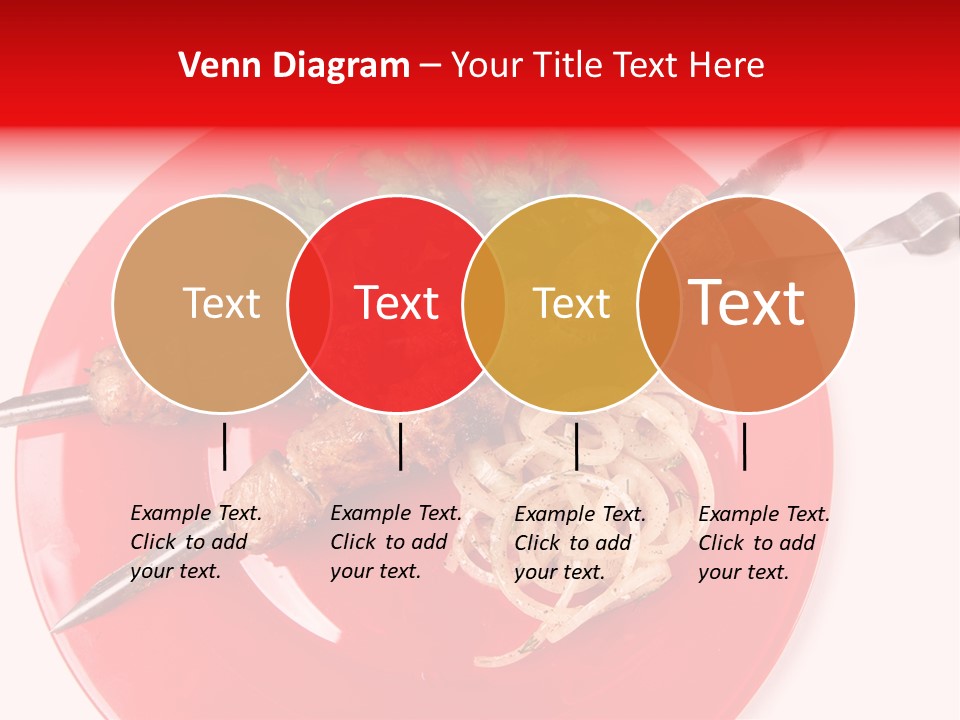 Venn Diagram – Your Title Text Here

Text

Text

Text

Text

Example Text. Click to add your text.

Example Text. Click to add your text.

Example Text. Click to add your text.

Example Text. Click to add your text.